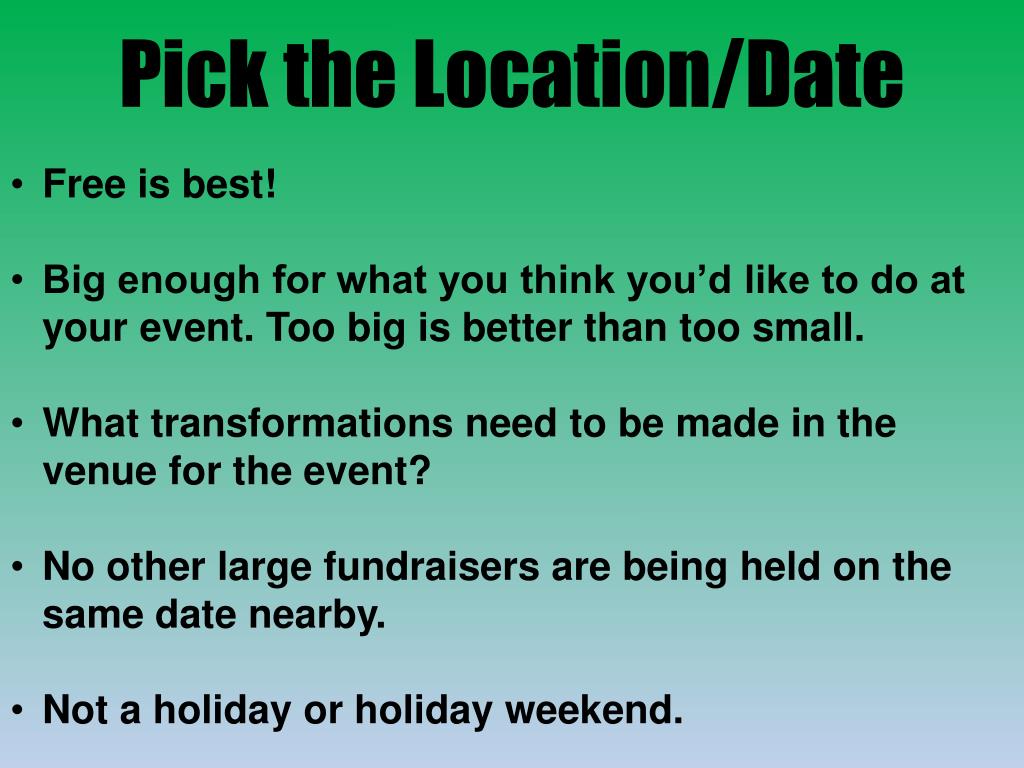 Pick the Location/Date

• Free is best!

• Big enough for what you think you'd like to do at your event. Too big is better than too small.

• What transformations need to be made in the venue for the event?

• No other large fundraisers are being held on the same date nearby.

• Not a holiday or holiday weekend.